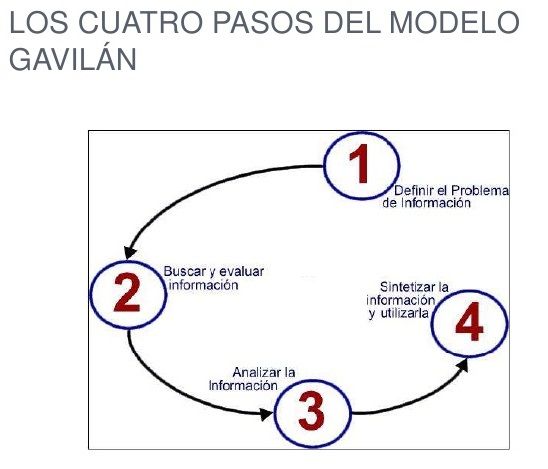 LOS CUATRO PASOS DEL MODELO GAVILÁN

1
Definir el Problema de Información

2
Buscar y evaluar información

3
Analizar la Información

4
Sintetizar la información y utilizarla